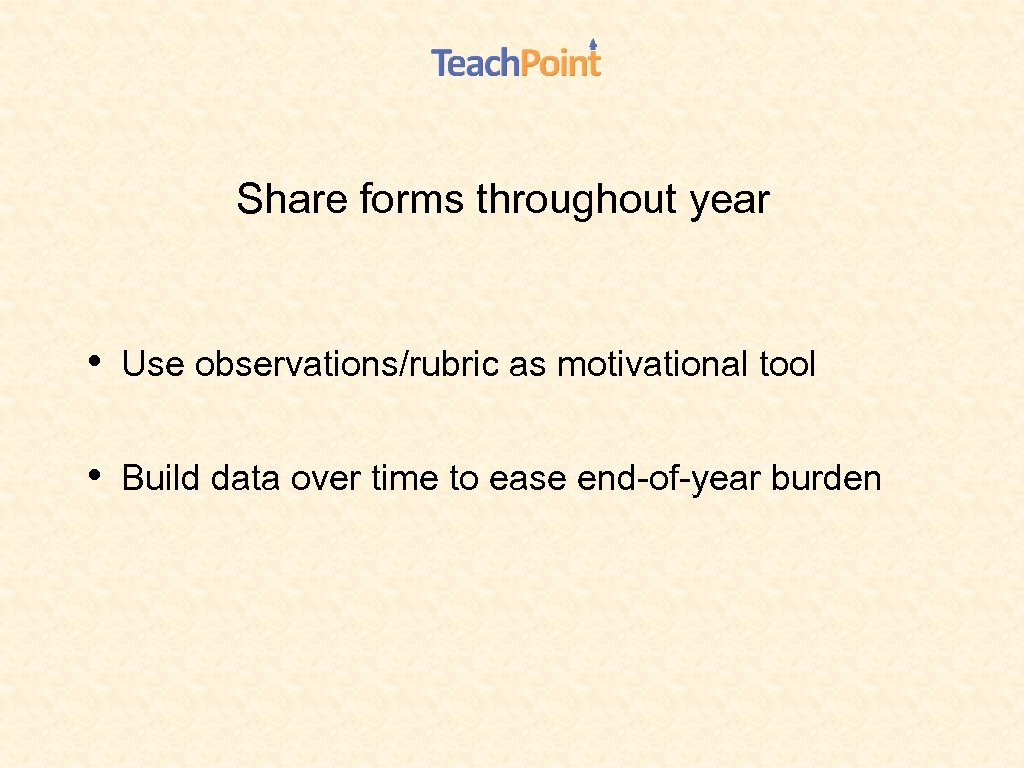 TeachPoint

Share forms throughout year

• Use observations/rubric as motivational tool

• Build data over time to ease end-of-year burden